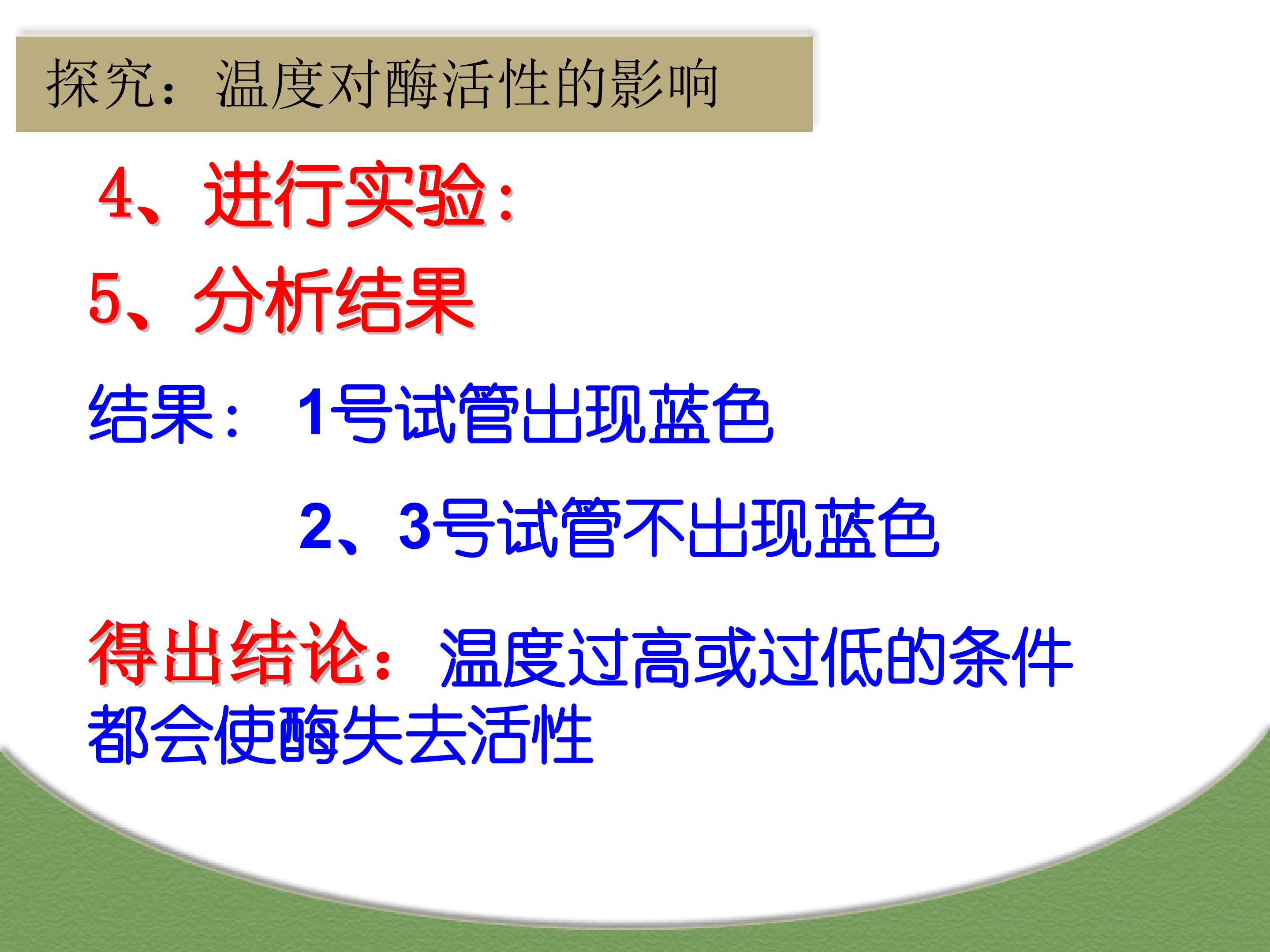 探究：温度对酶活性的影响

4、进行实验：

5、分析结果

结果： 1号试管出现蓝色

2、3号试管不出现蓝色

得出结论：温度过高或过低的条件都会使酶失去活性